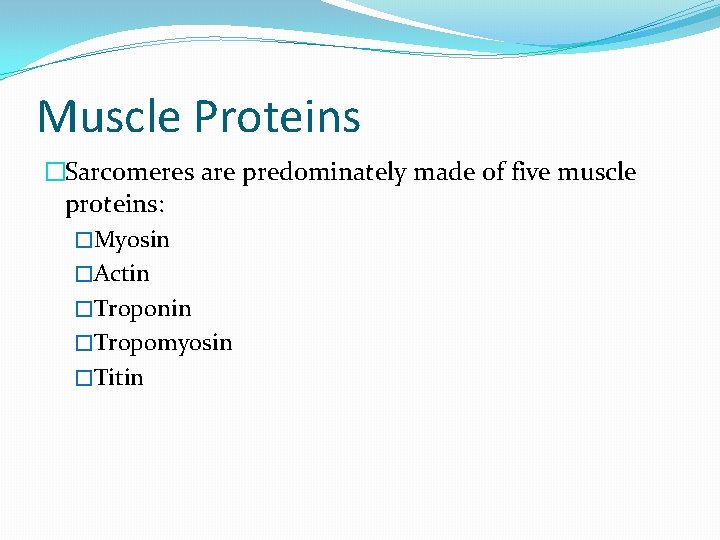 Muscle Proteins

□Sarcomeres are predominately made of five muscle proteins:

□Myosin
□Actin
□Troponin
□Tropomyosin
□Titin